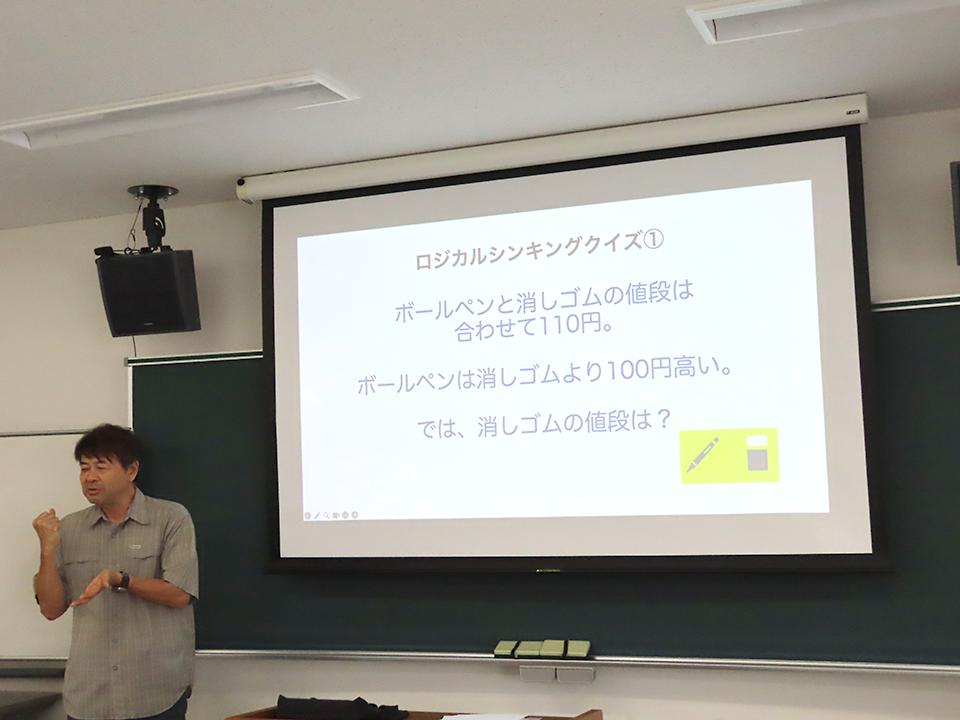 ロジカルシンキングクイズ①

ボールペンと消しゴムの値段は合わせて110円。

ボールペンは消しゴムより100円高い。

では、消しゴムの値段は？